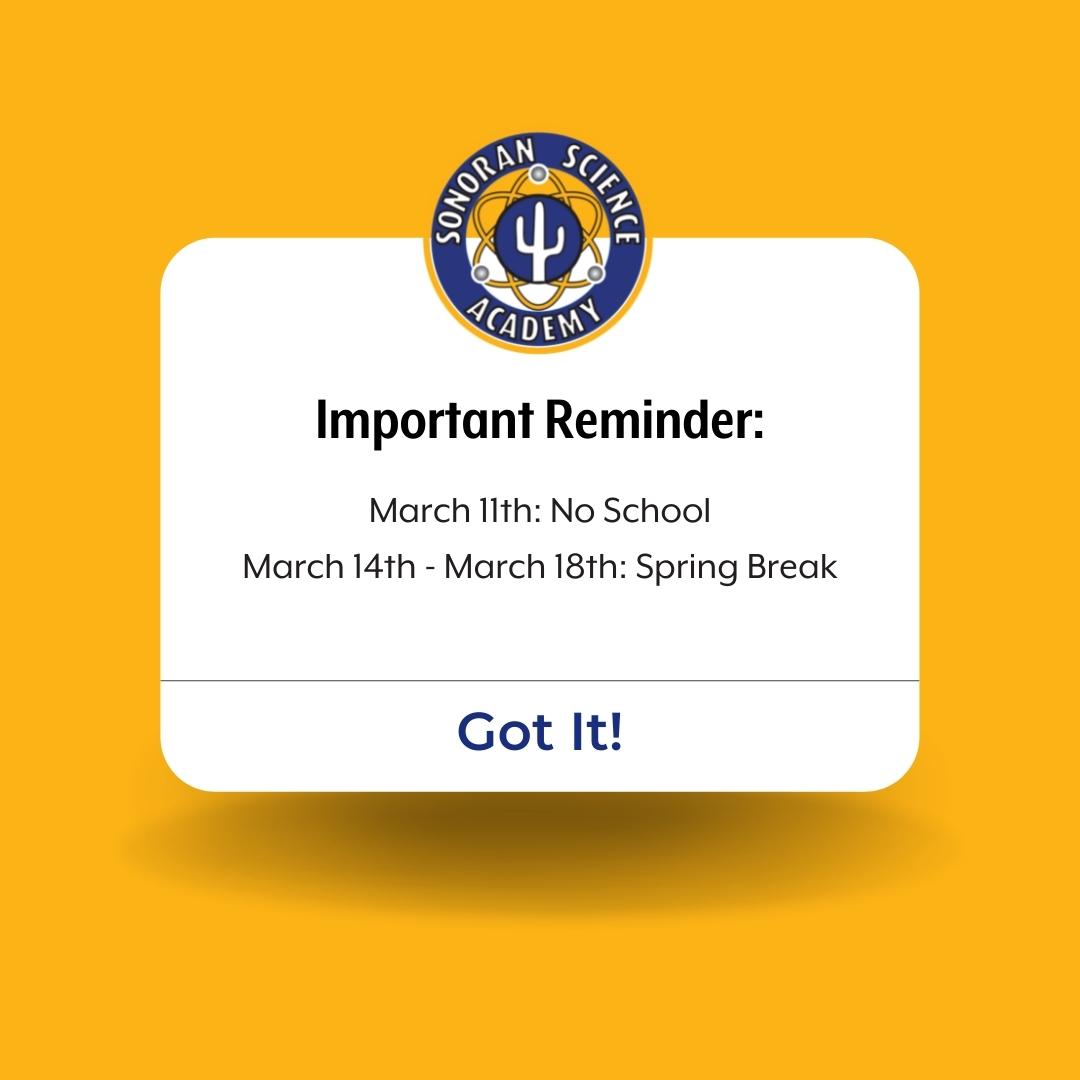 SONORAN SCIENCE ACADEMY

Important Reminder:

March 11th: No School

March 14th - March 18th: Spring Break

Got It!